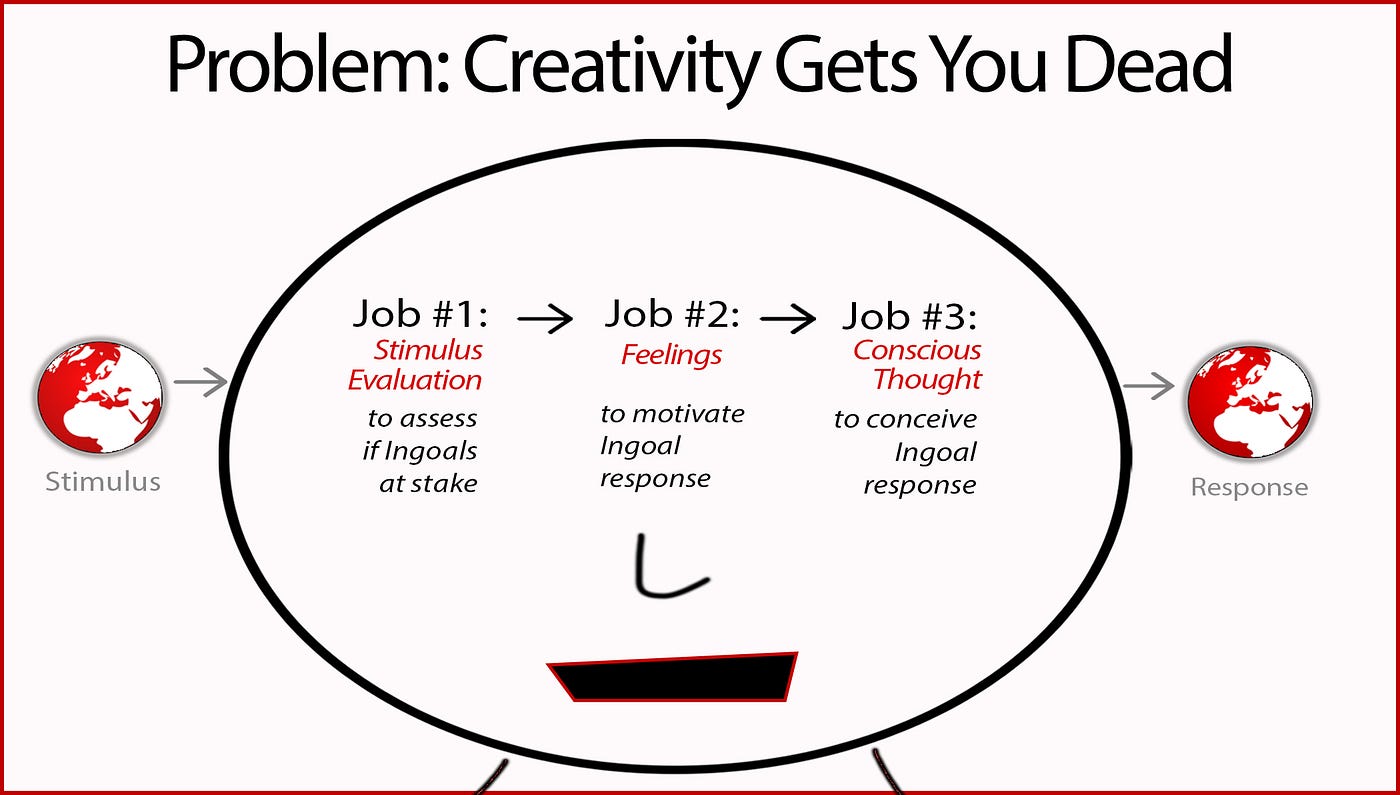 Problem: Creativity Gets You Dead

Stimulus

Job #1:
Stimulus Evaluation
to assess if Ingoals at stake

Job #2:
Feelings
to motivate Ingoal response

Job #3:
Conscious Thought
to conceive Ingoal response

Response